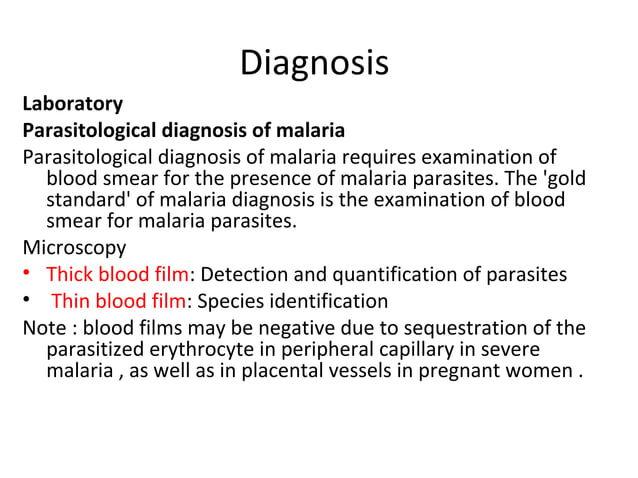 Diagnosis

Laboratory

Parasitological diagnosis of malaria

Parasitological diagnosis of malaria requires examination of blood smear for the presence of malaria parasites. The 'gold standard' of malaria diagnosis is the examination of blood smear for malaria parasites.

Microscopy

• Thick blood film: Detection and quantification of parasites
• Thin blood film: Species identification

Note : blood films may be negative due to sequestration of the parasitized erythrocyte in peripheral capillary in severe malaria , as well as in placental vessels in pregnant women .